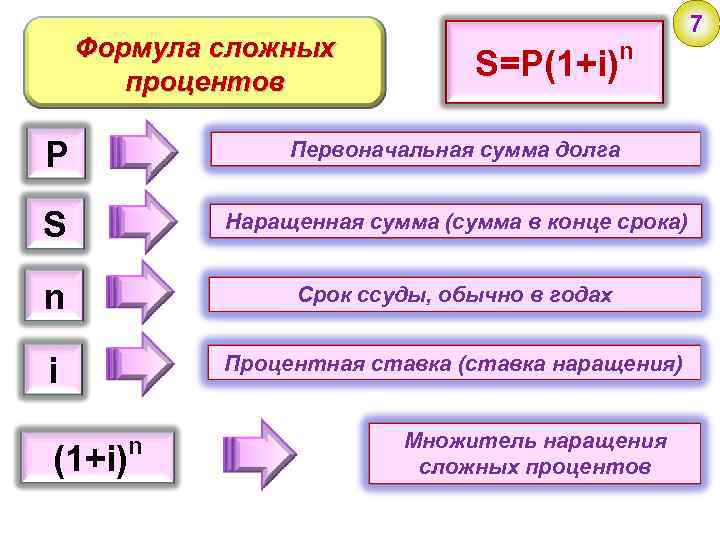 Формула сложных процентов

$S=P(1+i)^n$

7

P

Первоначальная сумма долга

S

Наращенная сумма (сумма в конце срока)

n

Срок ссуды, обычно в годах

i

Процентная ставка (ставка наращения)

$(1+i)^n$

Множитель наращения сложных процентов